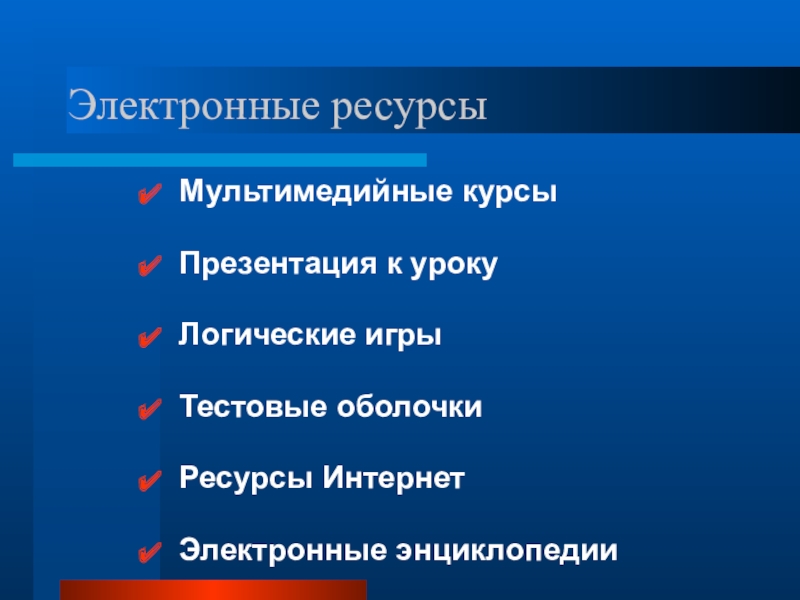 Электронные ресурсы

✔ Мультимедийные курсы

✔ Презентация к уроку

✔ Логические игры

✔ Тестовые оболочки

✔ Ресурсы Интернет

✔ Электронные энциклопедии